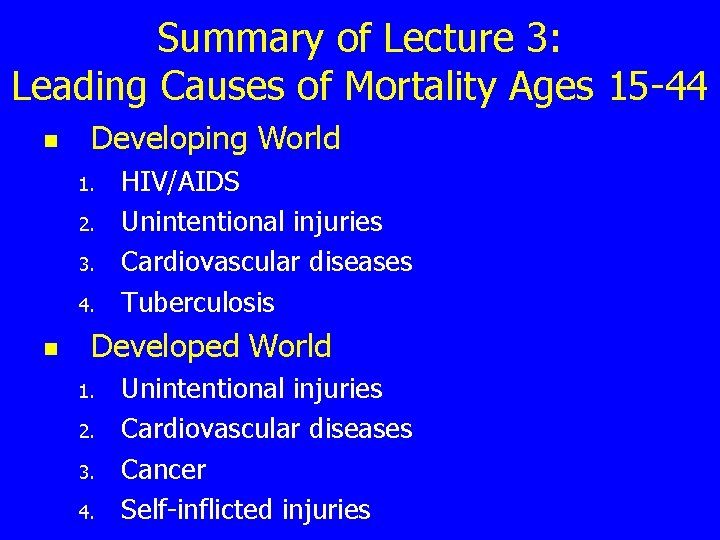 Summary of Lecture 3:
Leading Causes of Mortality Ages 15-44

- Developing World
1. HIV/AIDS
2. Unintentional injuries
3. Cardiovascular diseases
4. Tuberculosis
- Developed World
1. Unintentional injuries
2. Cardiovascular diseases
3. Cancer
4. Self-inflicted injuries